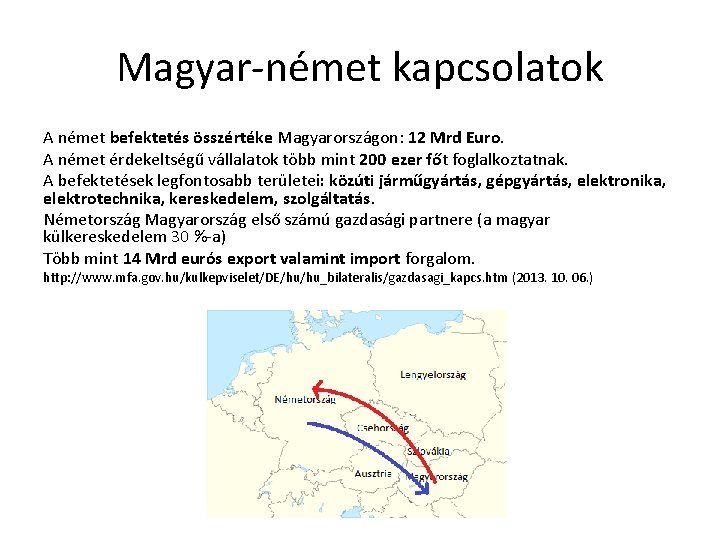 Magyar-német kapcsolatok

A német befektetés összértéke Magyarországon: 12 Mrd Euro.

A német érdekeltségű vállalatok több mint 200 ezer főt foglalkoztatnak.

A befektetések legfontosabb területei: közúti járműgyártás, gépgyártás, elektronika, elektrotechnika, kereskedelem, szolgáltatás.

Németország Magyarország első számú gazdasági partnere (a magyar külkereskedelem 30 %-a)

Több mint 14 Mrd eurós export valamint import forgalom.

http://www.mfa.gov.hu/kulkepviselet/DE/hu/hu_bilateralis/gazdasagi_kapcs.htm (2013. 10. 06.)

Lengyelország
Németország
Csehország
Szlovákia
Ausztria
Magyarország